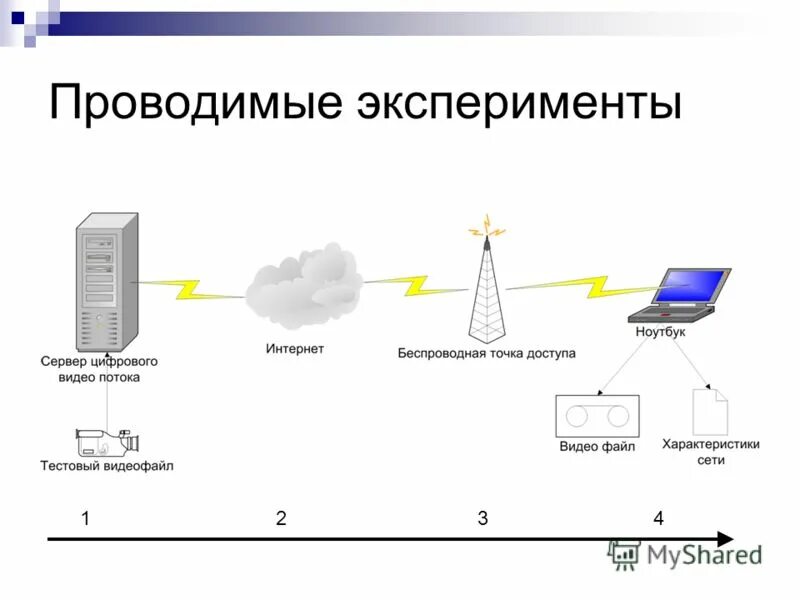 Проводимые эксперименты

Сервер цифрового видео потока

Интернет

Беспроводная точка доступа

Ноутбук

Тестовый видеофайл

Видео файл

Характеристики сети

1

2

3

4

MyShared